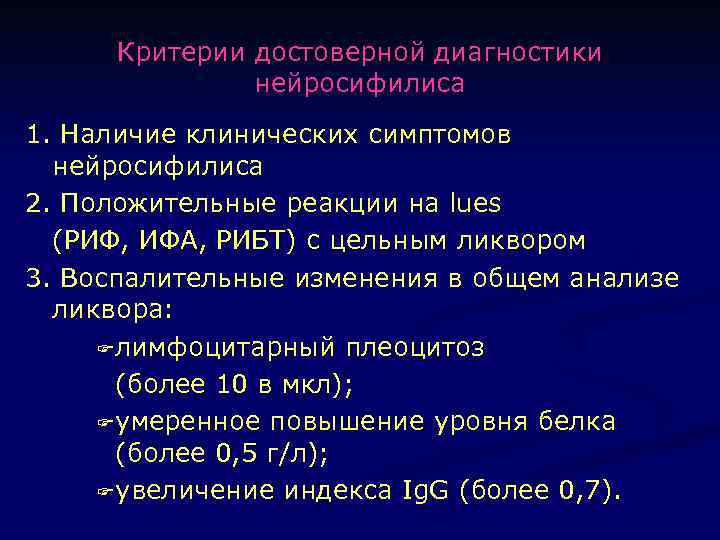 Критерии достоверной диагностики нейросифилиса

1. Наличие клинических симптомов нейросифилиса

2. Положительные реакции на lues (РИФ, ИФА, РИБТ) с цельным ликвором

3. Воспалительные изменения в общем анализе ликвора:

☞лимфоцитарный плеоцитоз (более 10 в мкл);

☞умеренное повышение уровня белка (более 0,5 г/л);

☞увеличение индекса IgG (более 0,7).